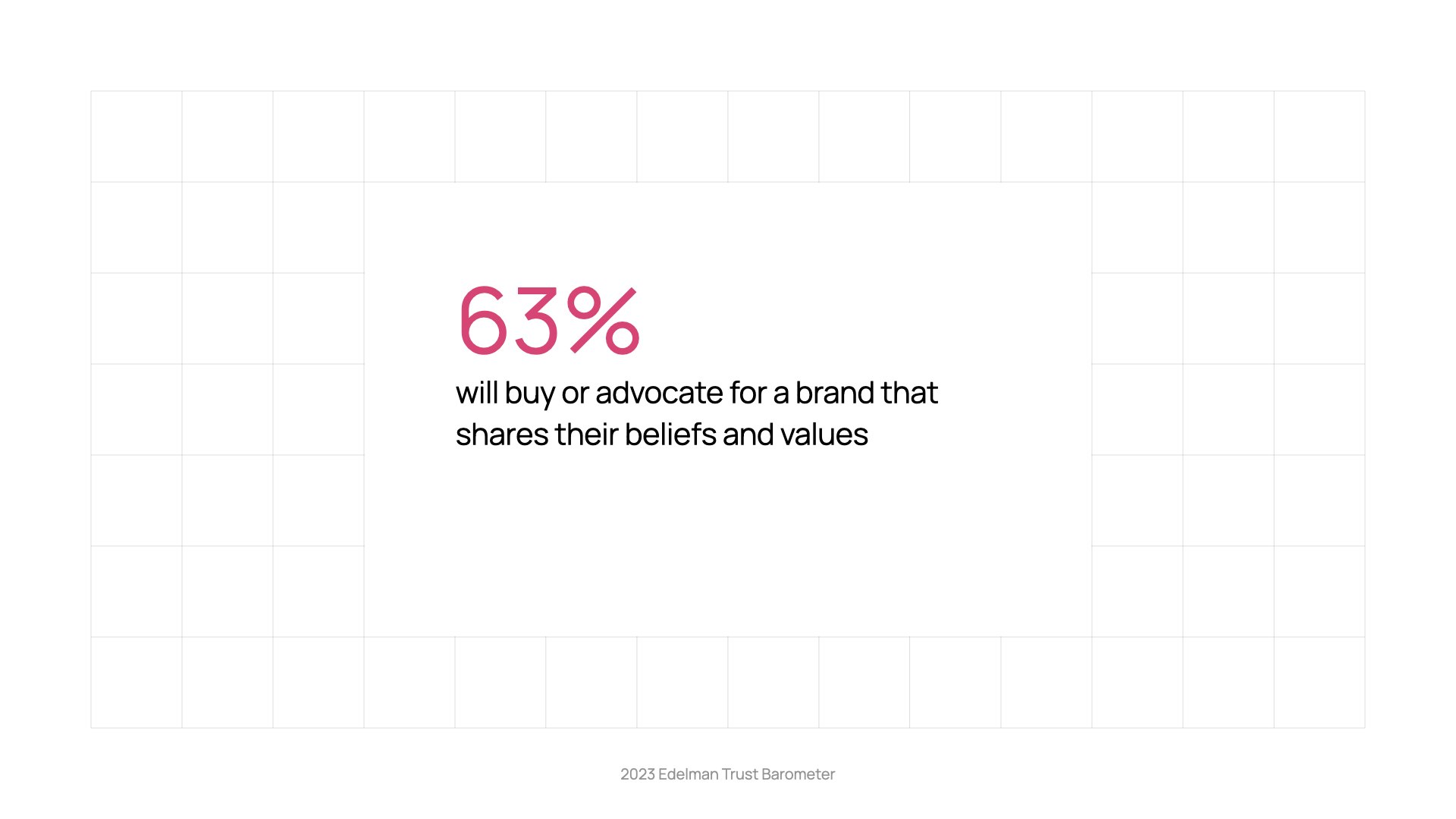 63%

will buy or advocate for a brand that shares their beliefs and values

2023 Edelman Trust Barometer